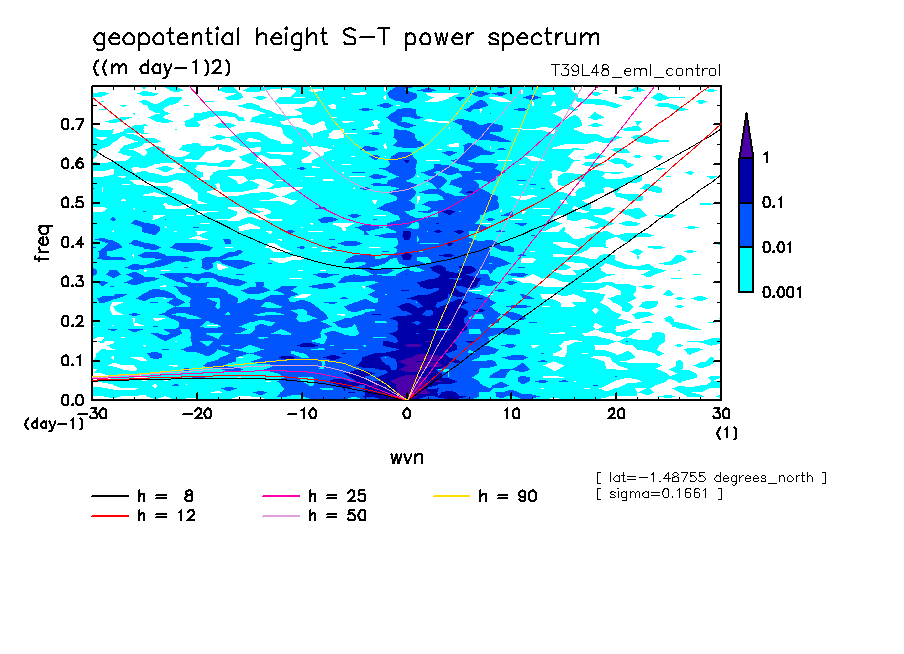 geopotential height S−T power spectrum
((m day−1)2)
T39L48_eml_control

freq
0.7
0.6
0.5
0.4
0.3
0.2
0.1
0.0
(day−1)
−30 −20 −10 0 10 20 30
(1)
wvn

1
0.1
0.01
0.001

h = 8
h = 12
h = 25
h = 50
h = 90

[ lat=−1.48755 degrees_north ]
[ sigma=0.1661 ]